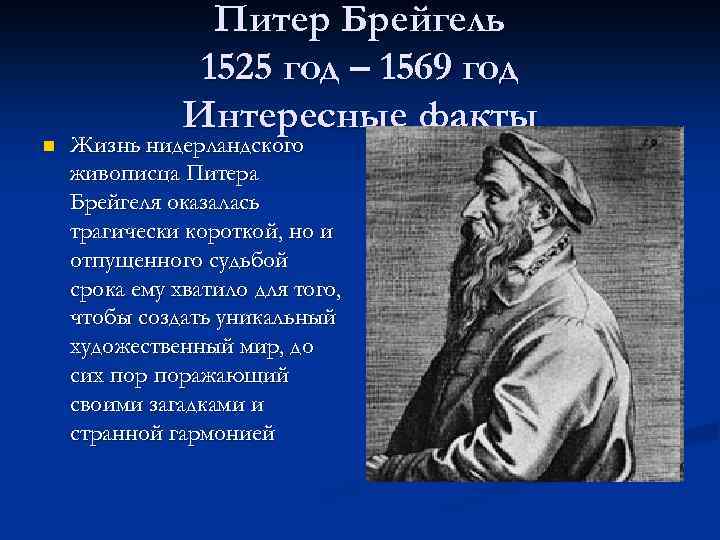 Питер Брейгель
1525 год – 1569 год
Интересные факты

Жизнь нидерландского живописца Питера Брейгеля оказалась трагически короткой, но и отпущенного судьбой срока ему хватило для того, чтобы создать уникальный художественный мир, до сих пор поражающий своими загадками и странной гармонией